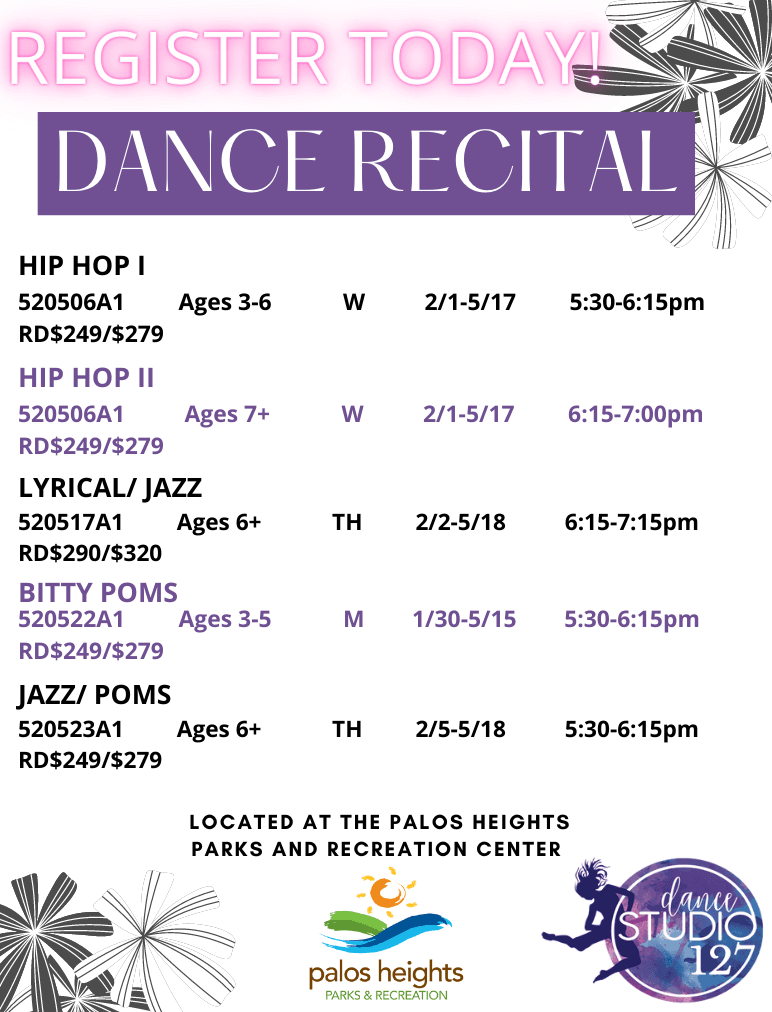 REGISTER TODAY!

DANCE RECITAL

HIP HOP I

520506A1 Ages 3-6 W 2/1-5/17 5:30-6:15pm
RD$249/$279

HIP HOP II

520506A1 Ages 7+ W 2/1-5/17 6:15-7:00pm
RD$249/$279

LYRICAL/ JAZZ

520517A1 Ages 6+ TH 2/2-5/18 6:15-7:15pm
RD$290/$320

BITTY POMS

520522A1 Ages 3-5 M 1/30-5/15 5:30-6:15pm
RD$249/$279

JAZZ/ POMS

520523A1 Ages 6+ TH 2/5-5/18 5:30-6:15pm
RD$249/$279

LOCATED AT THE PALOS HEIGHTS PARKS AND RECREATION CENTER

palos heights
PARKS & RECREATION

dance STUDIO 127